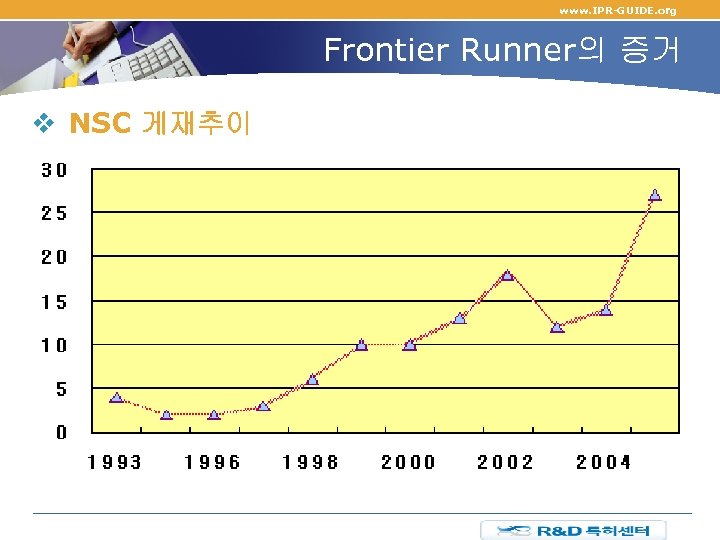 www.IPR-GUIDE.org

Frontier Runner의 증거

❖ NSC 게재추이

30
25
20
15
10
5
0

1993 1996 1998 2000 2002 2004

R&D 특허센터